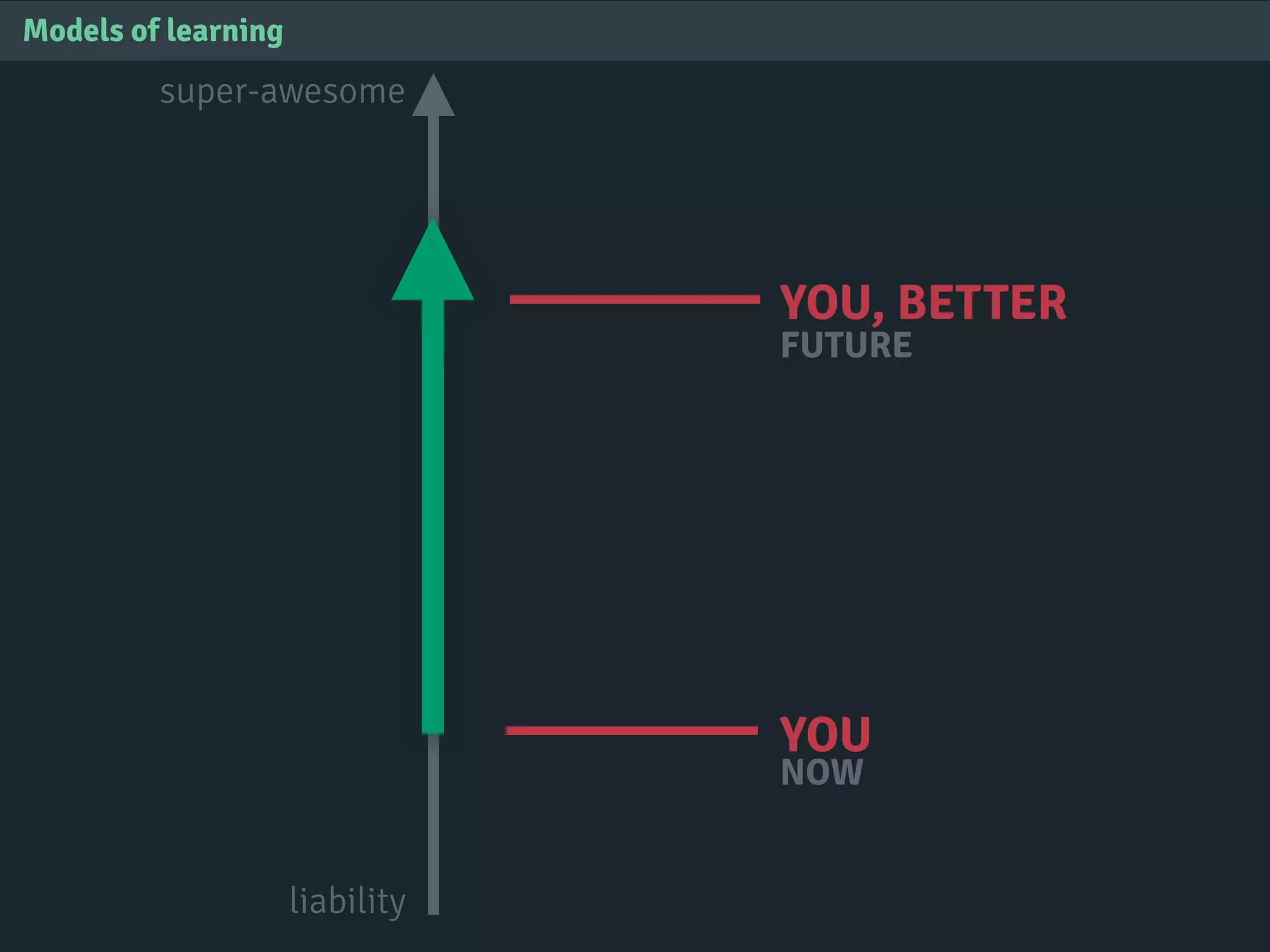 Models of learning

super-awesome

YOU, BETTER
FUTURE

YOU
NOW

liability